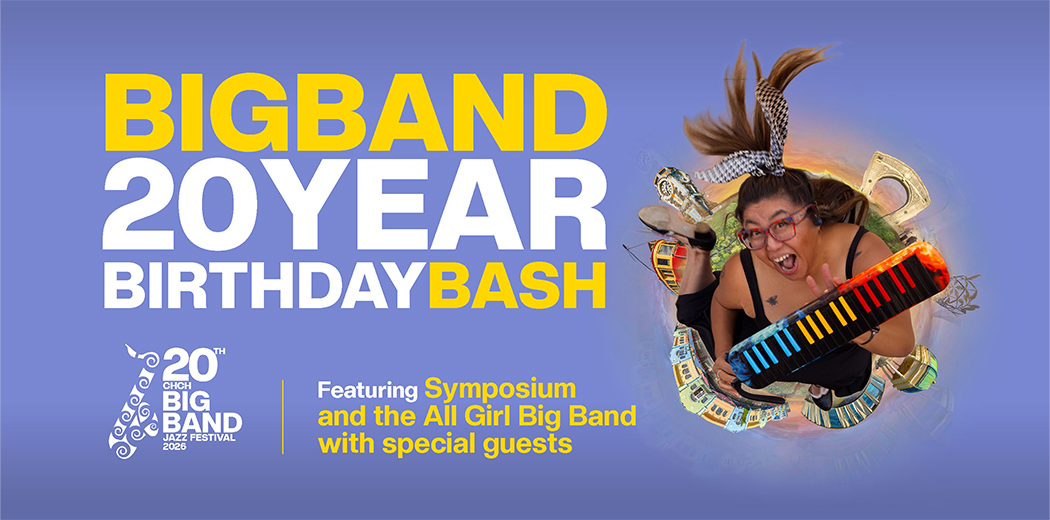 BIGBAND
20YEAR
BIRTHDAYBASH

20TH
CHCH
BIG
BAND
JAZZ FESTIVAL
2026

Featuring Symposium and the All Girl Big Band with special guests